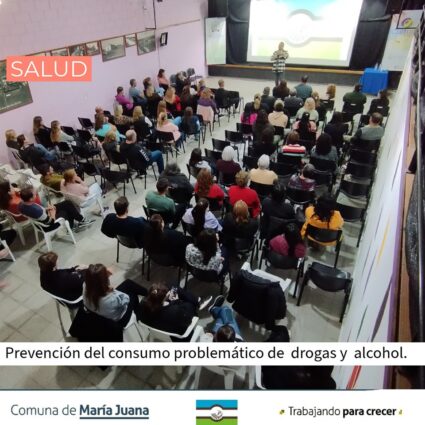 SALUD

Prevención del consumo problemático de drogas y alcohol.

Comuna de María Juana

Trabajando para crecer